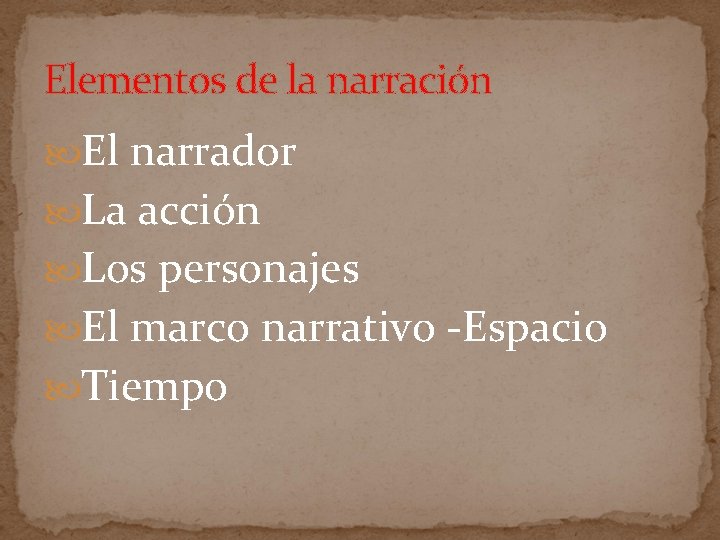 Elementos de la narración

El narrador
La acción
Los personajes
El marco narrativo -Espacio
Tiempo